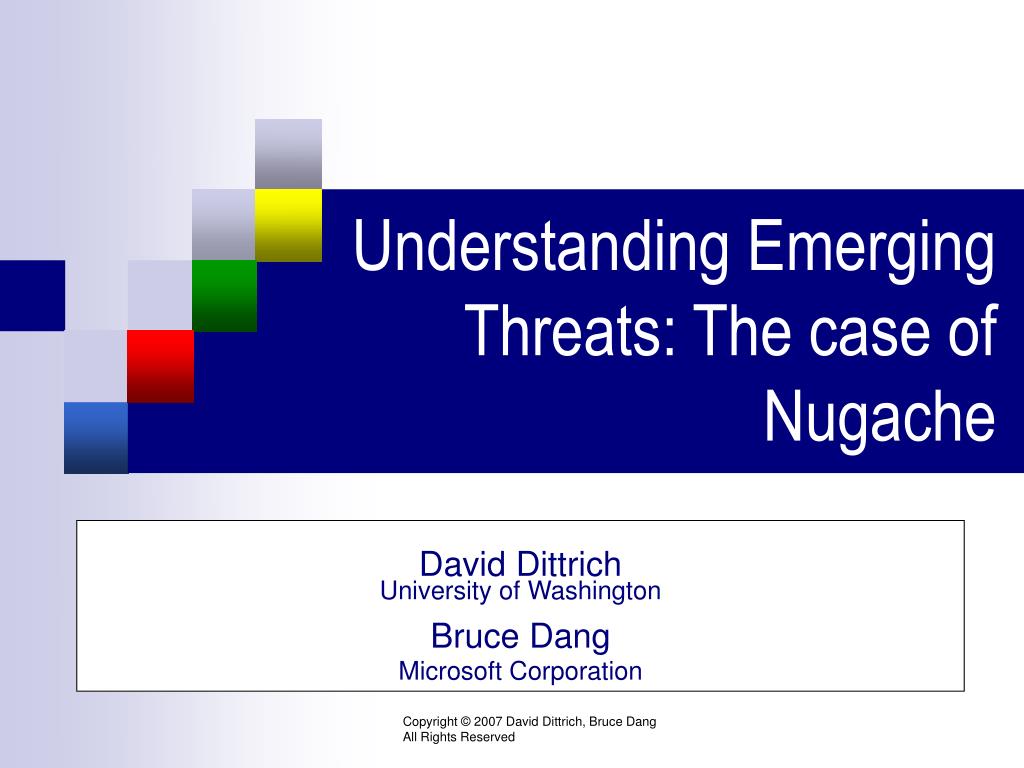 Understanding Emerging Threats: The case of Nugache

David Dittrich
University of Washington

Bruce Dang
Microsoft Corporation

Copyright © 2007 David Dittrich, Bruce Dang
All Rights Reserved